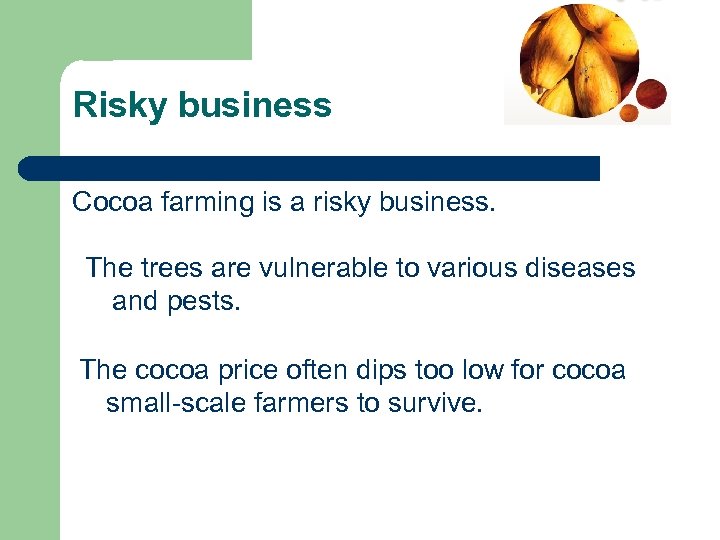 Risky business

Cocoa farming is a risky business.

The trees are vulnerable to various diseases and pests.

The cocoa price often dips too low for cocoa small-scale farmers to survive.